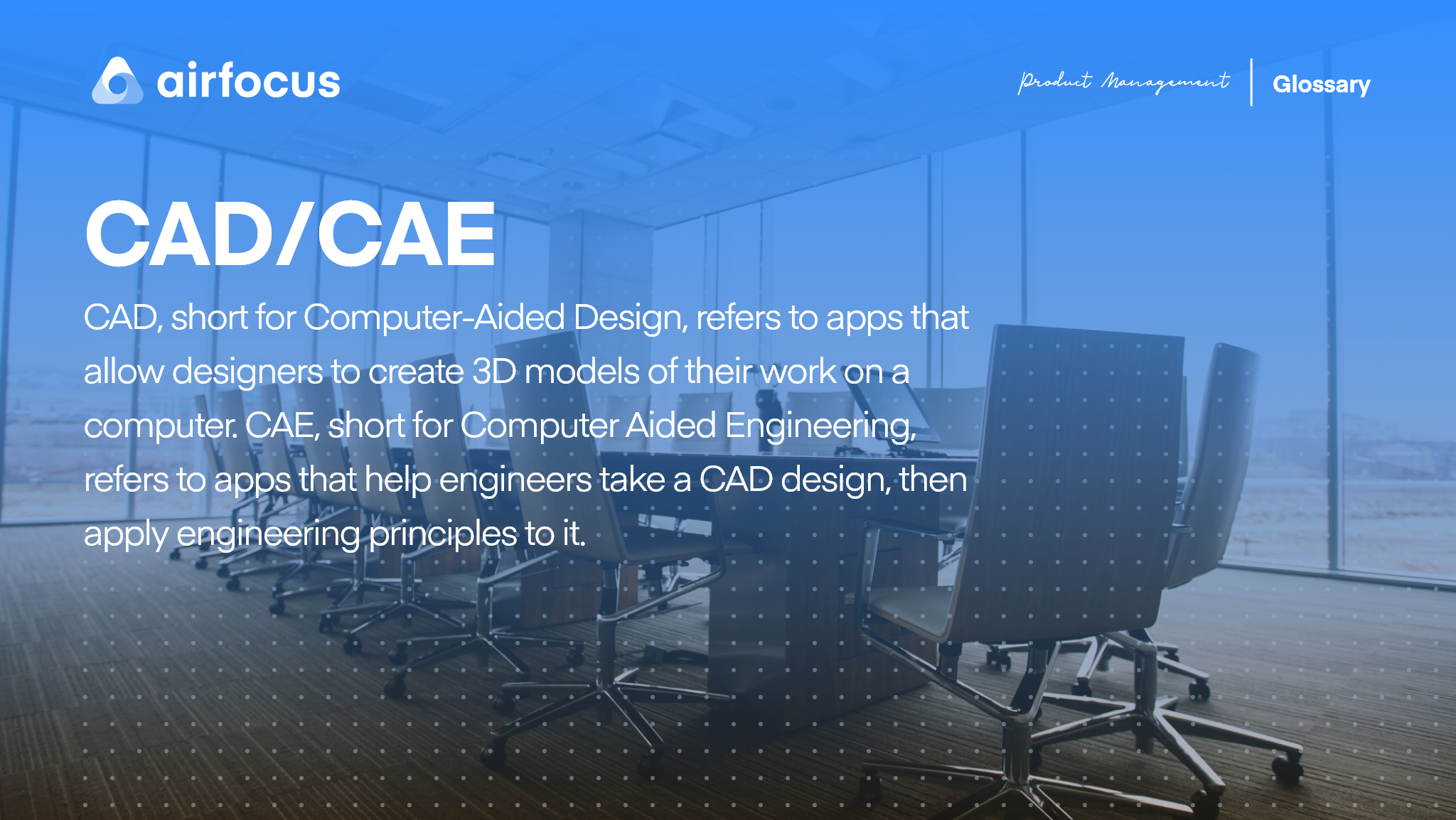 airfocus

Product Management | Glossary

CAD/CAE

CAD, short for Computer-Aided Design, refers to apps that allow designers to create 3D models of their work on a computer. CAE, short for Computer Aided Engineering, refers to apps that help engineers take a CAD design, then apply engineering principles to it.